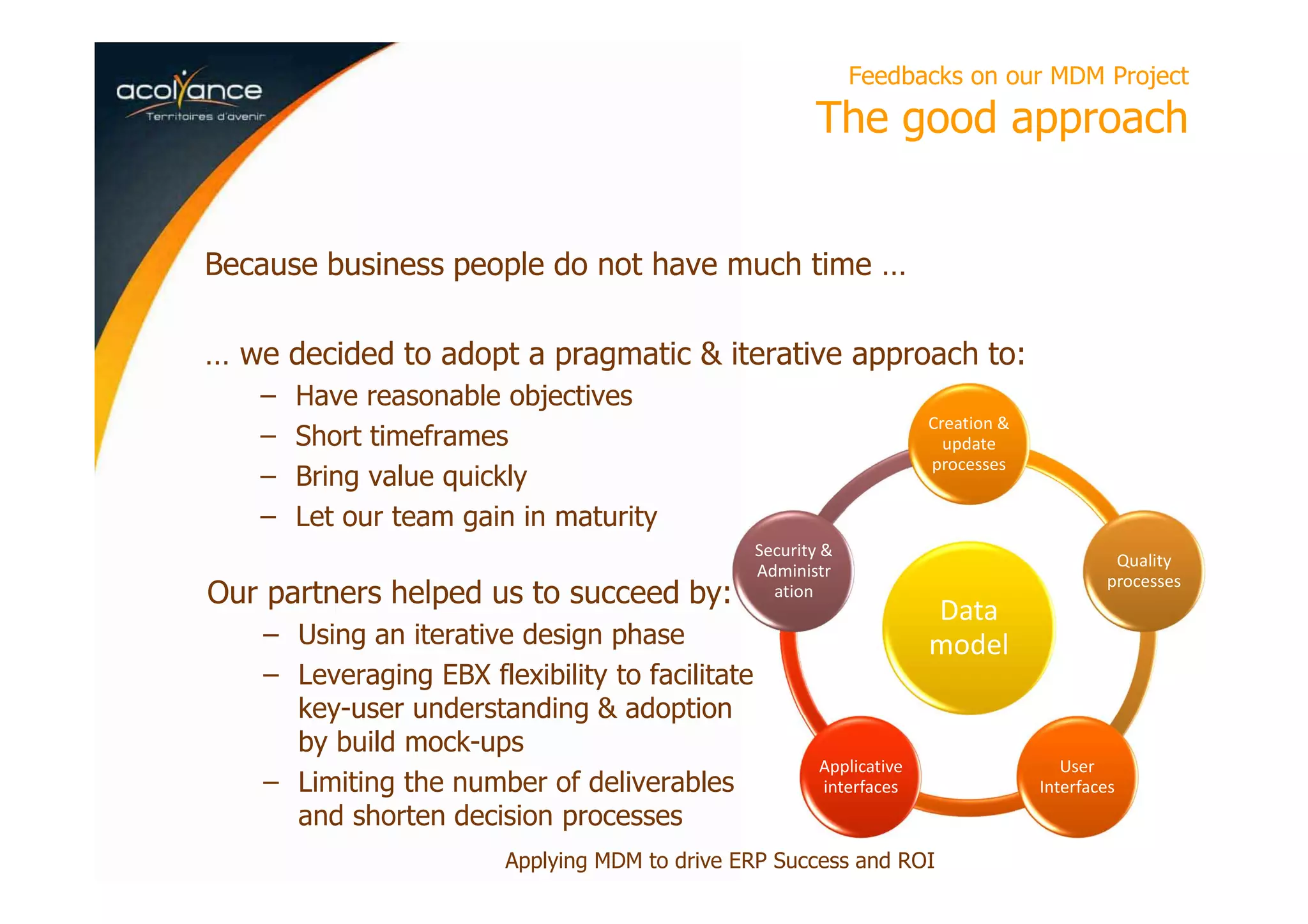 acolyance
Territoires d'avenir

Feedbacks on our MDM Project
The good approach

Because business people do not have much time …

… we decided to adopt a pragmatic & iterative approach to:
– Have reasonable objectives
– Short timeframes
– Bring value quickly
– Let our team gain in maturity

Our partners helped us to succeed by:
– Using an iterative design phase
– Leveraging EBX flexibility to facilitate key-user understanding & adoption by build mock-ups
– Limiting the number of deliverables and shorten decision processes

Creation & update processes

Quality processes

User Interfaces

Applicative interfaces

Security & Administr ation

Data model

Applying MDM to drive ERP Success and ROI